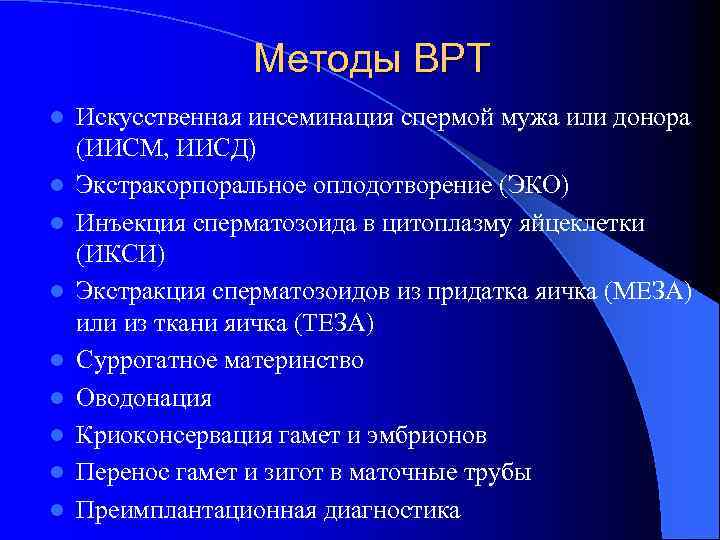 Методы ВРТ

- Искусственная инсеминация спермой мужа или донора (ИИСМ, ИИСД)
- Экстракорпоральное оплодотворение (ЭКО)
- Инъекция сперматозоида в цитоплазму яйцеклетки (ИКСИ)
- Экстракция сперматозоидов из придатка яичка (МЕЗА) или из ткани яичка (ТЕЗА)
- Суррогатное материнство
- Оводонация
- Криоконсервация гамет и эмбрионов
- Перенос гамет и зигот в маточные трубы
- Преимплантационная диагностика